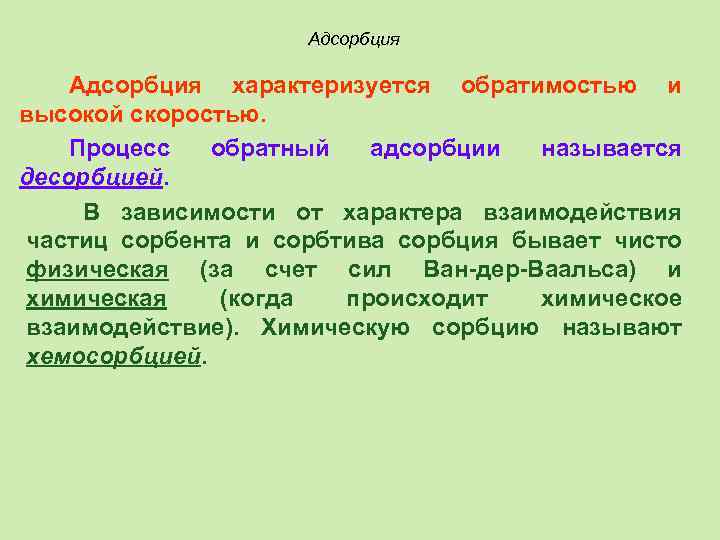 Адсорбция

Адсорбция характеризуется обратимостью и высокой скоростью.

Процесс обратный адсорбции называется десорбцией.

В зависимости от характера взаимодействия частиц сорбента и сорбтива сорбция бывает чисто физическая (за счет сил Ван-дер-Ваальса) и химическая (когда происходит химическое взаимодействие). Химическую сорбцию называют хемосорбцией.